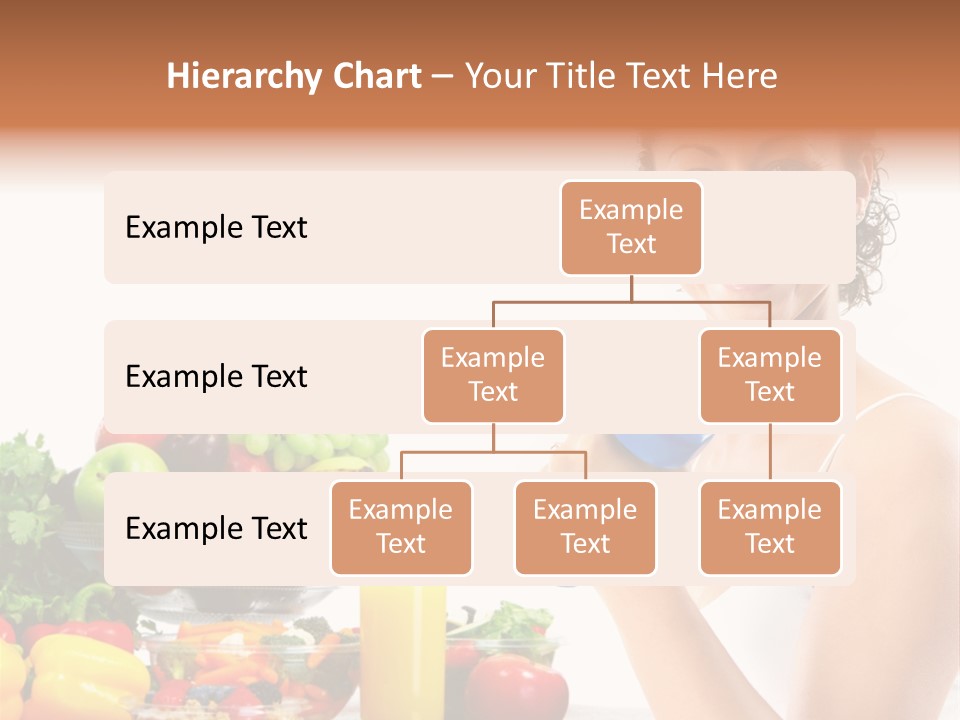 Hierarchy Chart – Your Title Text Here

Example Text

Example Text

Example Text

Example Text

Example Text

Example Text

Example Text

Example Text

Example Text